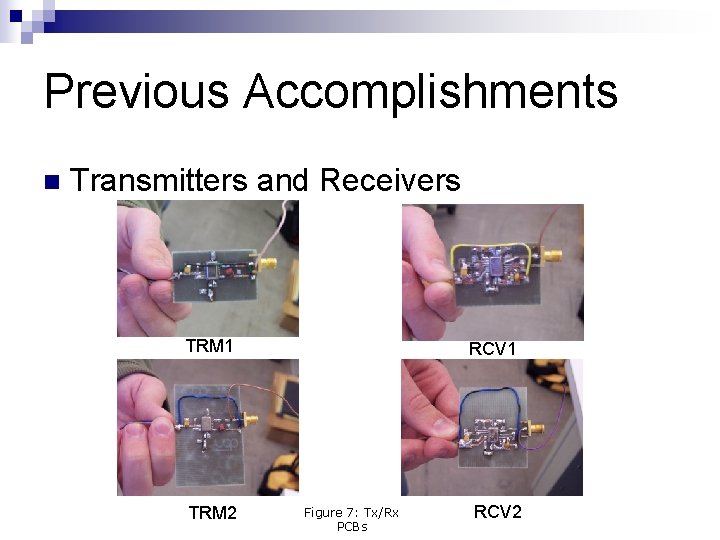 Previous Accomplishments

Transmitters and Receivers

TRM1

RCV1

TRM2

Figure 7: Tx/Rx PCBs

RCV2